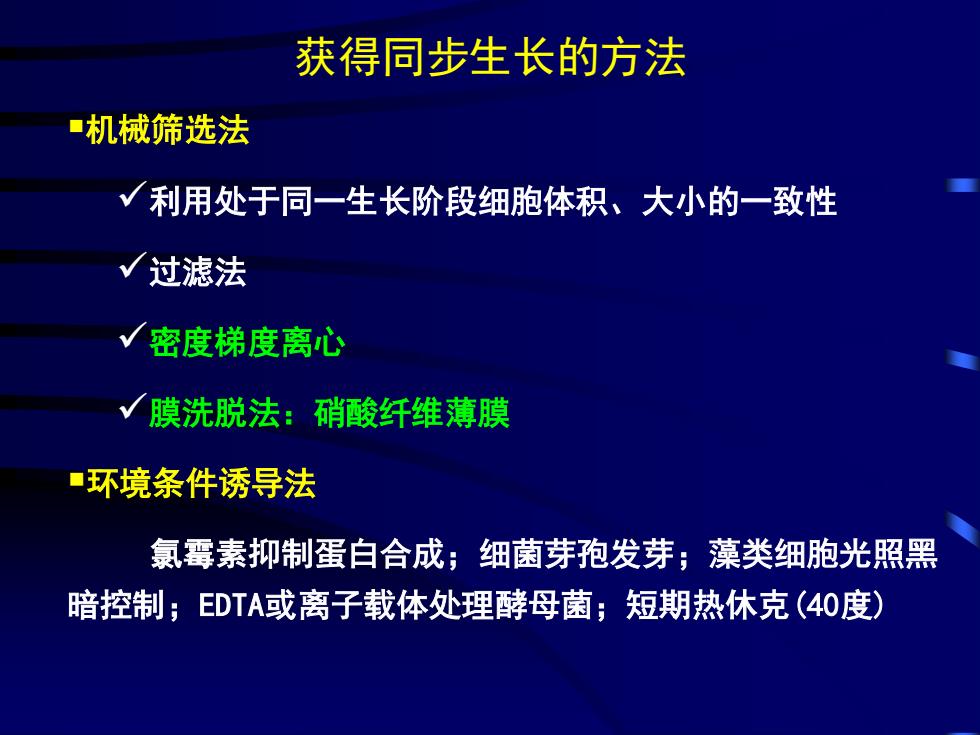 获得同步生长的方法

▪机械筛选法

✓利用处于同一生长阶段细胞体积、大小的一致性

✓过滤法

✓密度梯度离心

✓膜洗脱法：硝酸纤维薄膜

▪环境条件诱导法

氯霉素抑制蛋白合成；细菌芽孢发芽；藻类细胞光照黑暗控制；EDTA或离子载体处理酵母菌；短期热休克(40度)